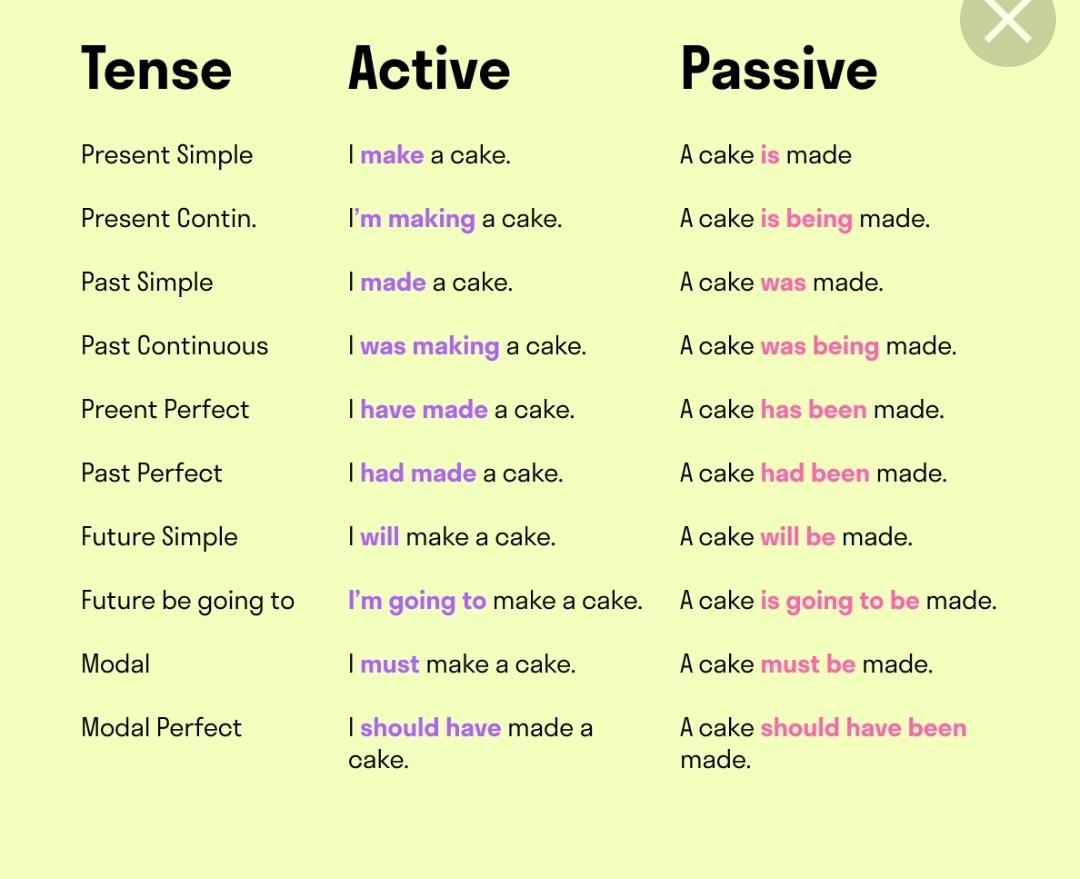 | Tense | Active | Passive |
|---|---|---|
| Present Simple | I make a cake. | A cake is made |
| Present Contin. | I'm making a cake. | A cake is being made. |
| Past Simple | I made a cake. | A cake was made. |
| Past Continuous | I was making a cake. | A cake was being made. |
| Preent Perfect | I have made a cake. | A cake has been made. |
| Past Perfect | I had made a cake. | A cake had been made. |
| Future Simple | I will make a cake. | A cake will be made. |
| Future be going to | I'm going to make a cake. | A cake is going to be made. |
| Modal | I must make a cake. | A cake must be made. |
| Modal Perfect | I should have made a cake. | A cake should have been made. |